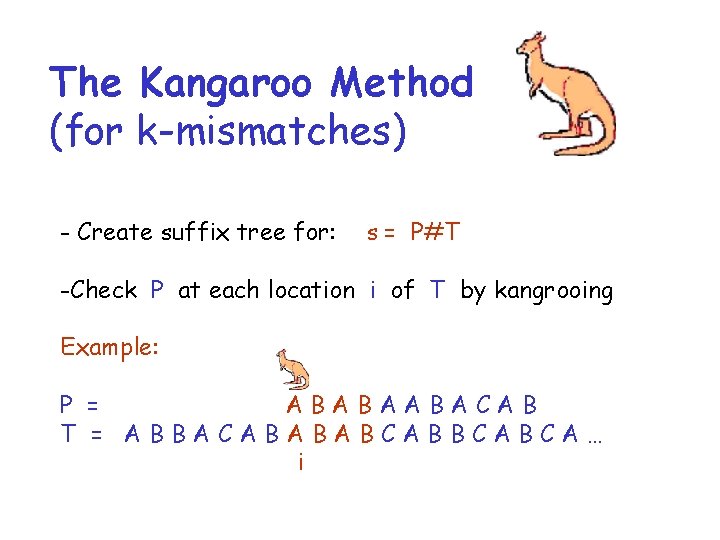 The Kangaroo Method
(for k-mismatches)

- Create suffix tree for: s = P#T

-Check P at each location i of T by kangrooing

Example:

P = A B A B A A B A C A B
T = A B B A C A B A B A B C A B B C A B C A …
i